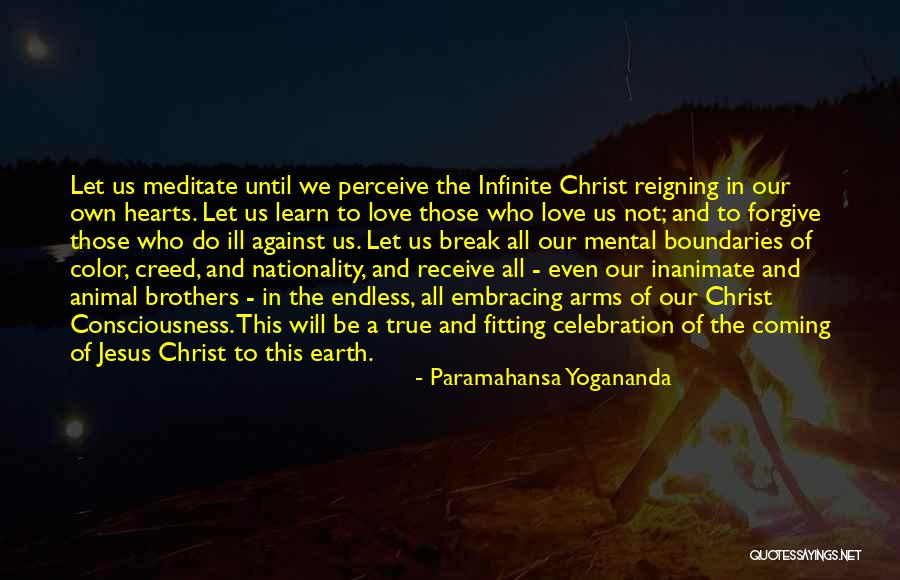 Let us meditate until we perceive the Infinite Christ reigning in our own hearts. Let us learn to love those who love us not; and to forgive those who do ill against us. Let us break all our mental boundaries of color, creed, and nationality, and receive all - even our inanimate and animal brothers - in the endless, all embracing arms of our Christ Consciousness. This will be a true and fitting celebration of the coming of Jesus Christ to this earth.

- Paramahansa Yogananda

QUOTESSAYINGS.NET